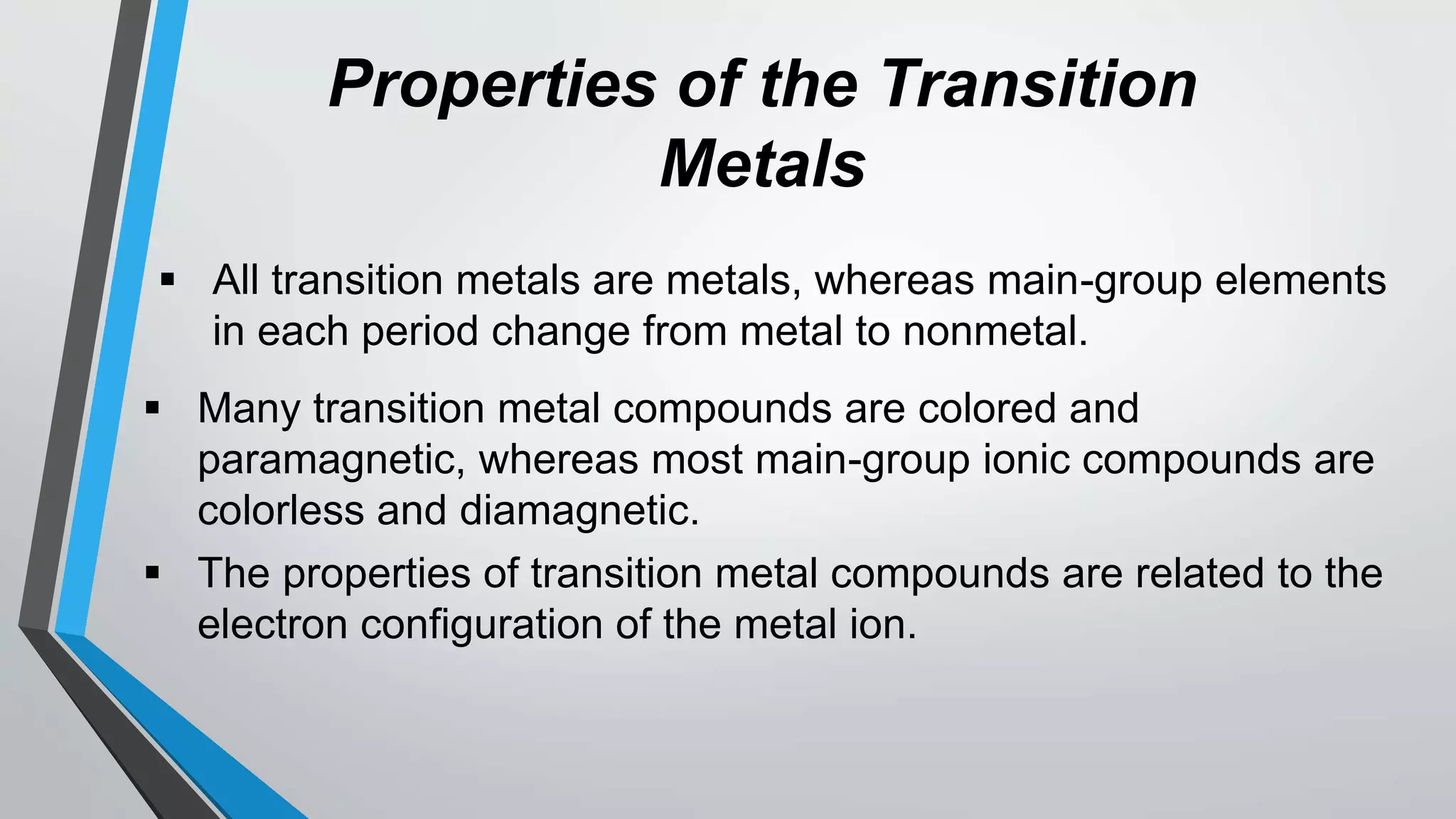 Properties of the Transition Metals

▪ All transition metals are metals, whereas main-group elements in each period change from metal to nonmetal.

▪ Many transition metal compounds are colored and paramagnetic, whereas most main-group ionic compounds are colorless and diamagnetic.

▪ The properties of transition metal compounds are related to the electron configuration of the metal ion.